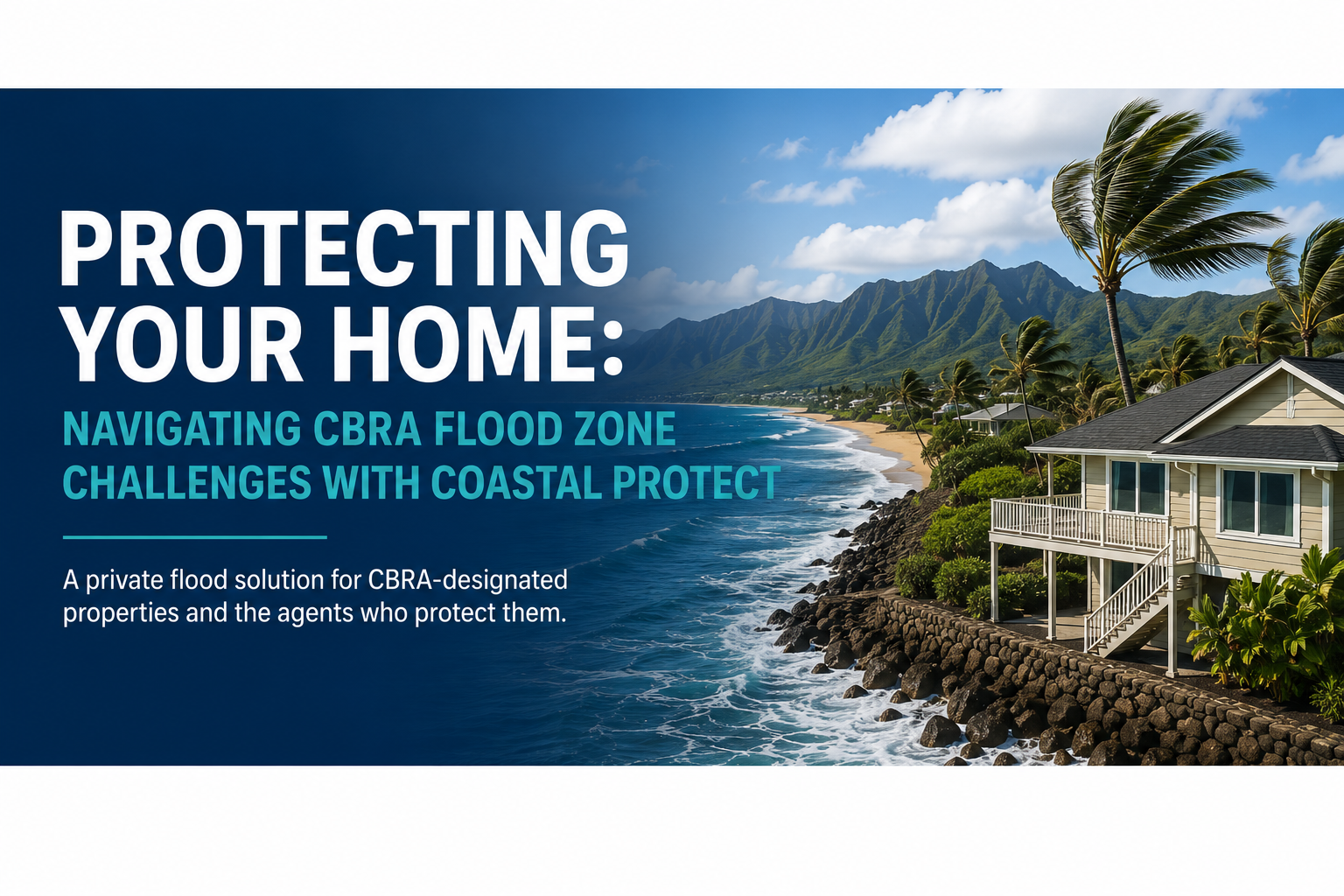 PROTECTING YOUR HOME:

NAVIGATING CBRA FLOOD ZONE CHALLENGES WITH COASTAL PROTECT

A private flood solution for CBRA-designated properties and the agents who protect them.